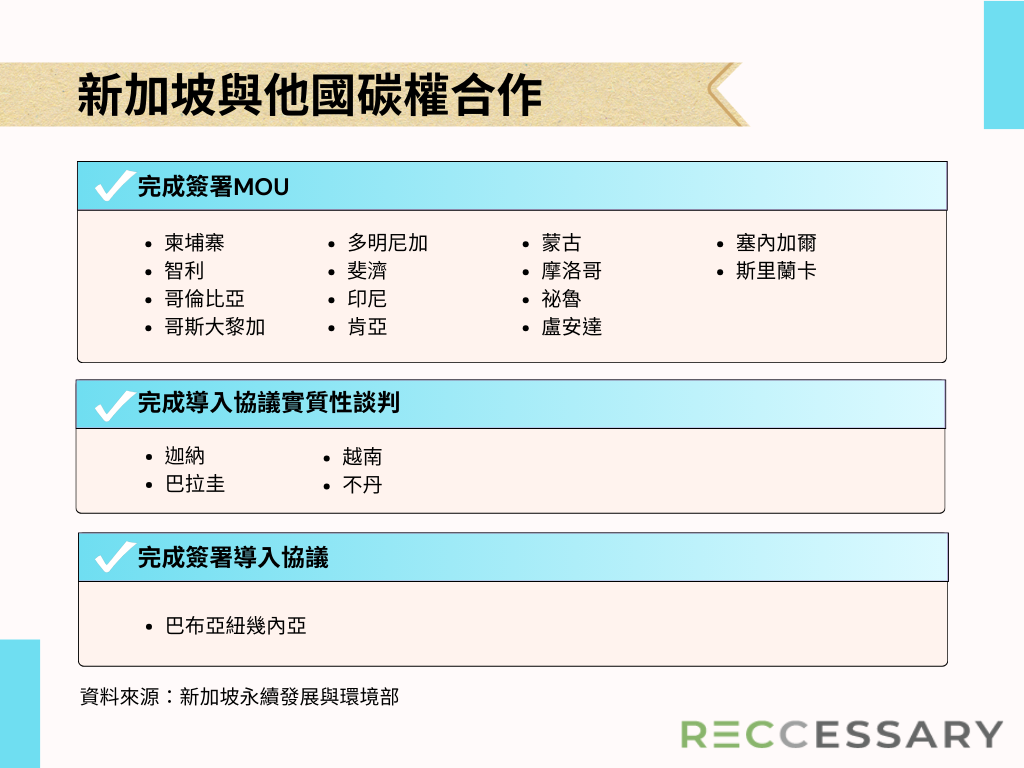 新加坡與他國碳權合作

完成簽署MOU

- 柬埔寨
- 智利
- 哥倫比亞
- 哥斯大黎加

- 多明尼加
- 斐濟
- 印尼
- 肯亞

- 蒙古
- 摩洛哥
- 祕魯
- 盧安達

- 塞內加爾
- 斯里蘭卡

完成導入協議實質性談判

- 迦納
- 巴拉圭

- 越南
- 不丹

完成簽署導入協議

- 巴布亞紐幾內亞

資料來源：新加坡永續發展與環境部

RECCESSARY